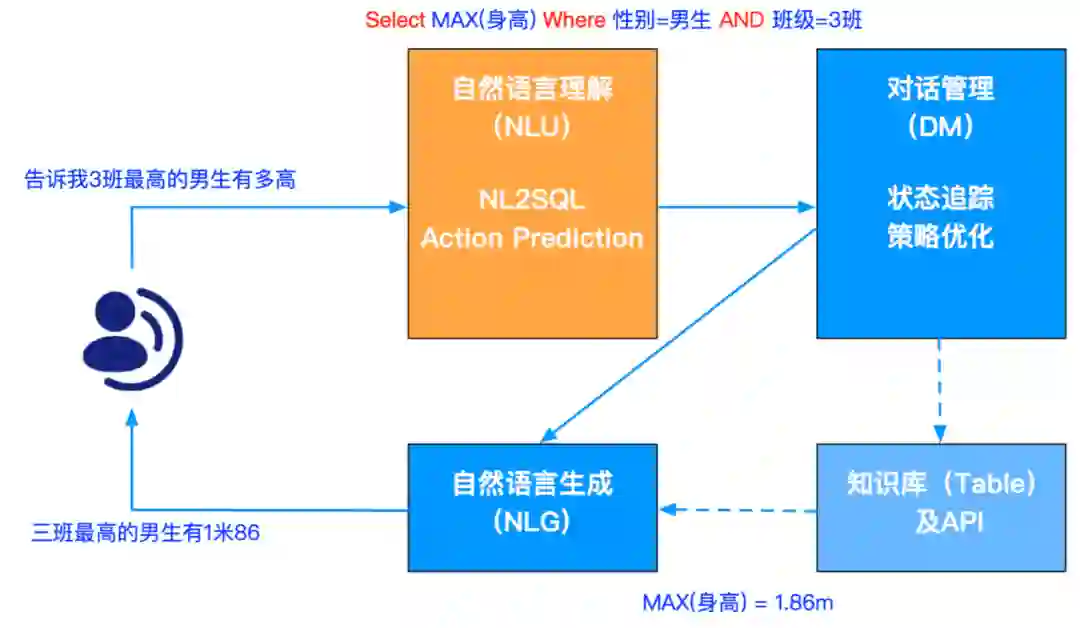 Select MAX(身高) Where 性别=男生 AND 班级=3班

告诉我3班最高的男生有多高

自然语言理解
(NLU)

NL2SQL
Action Prediction

对话管理
(DM)

状态追踪
策略优化

自然语言生成
(NLG)

知识库(Table)
及API

三班最高的男生有1米86

MAX(身高) = 1.86m